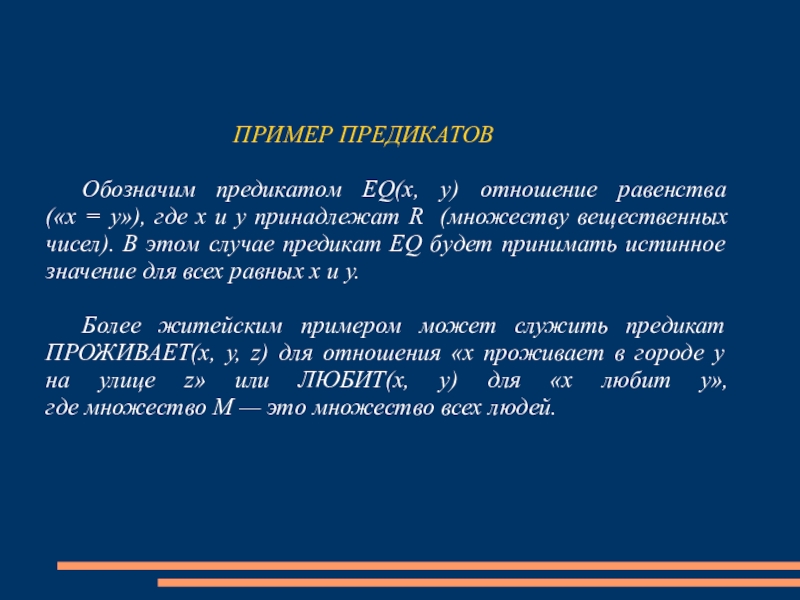 ПРИМЕР ПРЕДИКАТОВ

Обозначим предикатом EQ(x, y) отношение равенства («x = y»), где x и y принадлежат R (множеству вещественных чисел). В этом случае предикат EQ будет принимать истинное значение для всех равных x и y.

Более житейским примером может служить предикат ПРОЖИВАЕТ(x, y, z) для отношения «x проживает в городе y на улице z» или ЛЮБИТ(x, y) для «x любит y», где множество M — это множество всех людей.